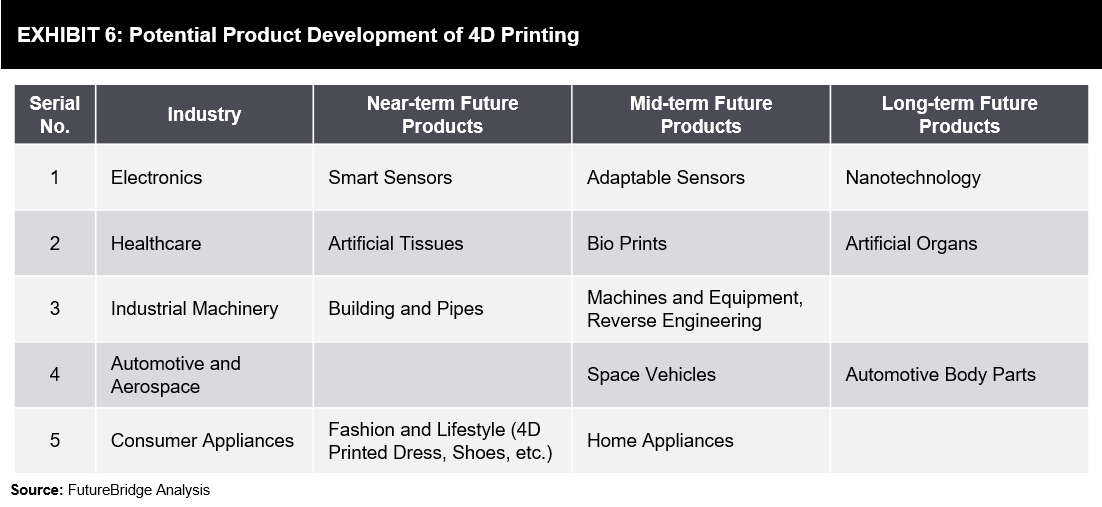 EXHIBIT 6: Potential Product Development of 4D Printing

| Serial No. | Industry | Near-term Future Products | Mid-term Future Products | Long-term Future Products |
|---|---|---|---|---|
| 1 | Electronics | Smart Sensors | Adaptable Sensors | Nanotechnology |
| 2 | Healthcare | Artificial Tissues | Bio Prints | Artificial Organs |
| 3 | Industrial Machinery | Building and Pipes | Machines and Equipment, Reverse Engineering | |
| 4 | Automotive and Aerospace | | Space Vehicles | Automotive Body Parts |
| 5 | Consumer Appliances | Fashion and Lifestyle (4D Printed Dress, Shoes, etc.) | Home Appliances | |

Source: FutureBridge Analysis